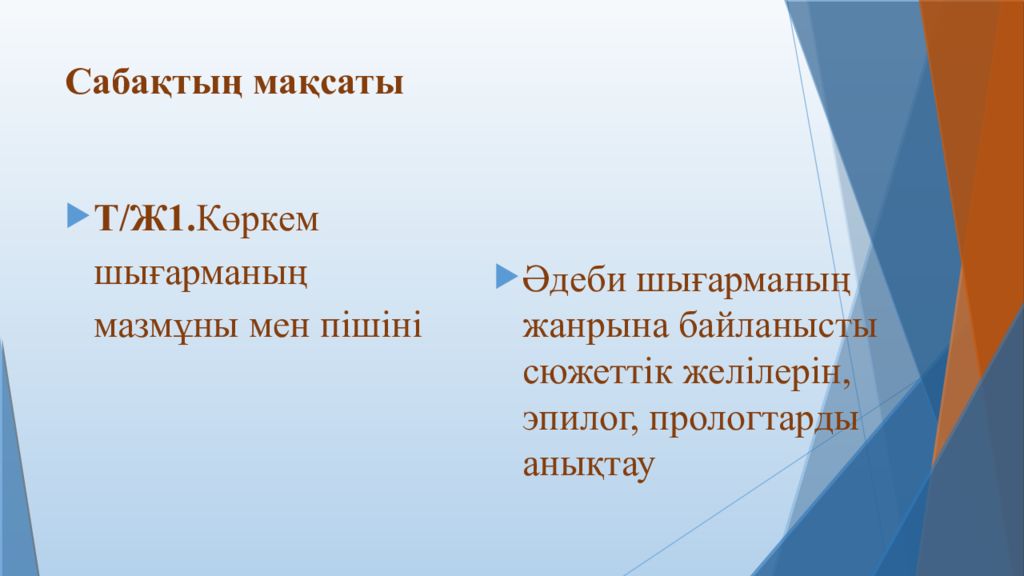 Сабақтың мақсаты

Т/Ж1.Көркем шығарманың мазмұны мен пішіні

Әдеби шығарманың жанрына байланысты сюжеттік желілерін, эпилог, прологтарды анықтау